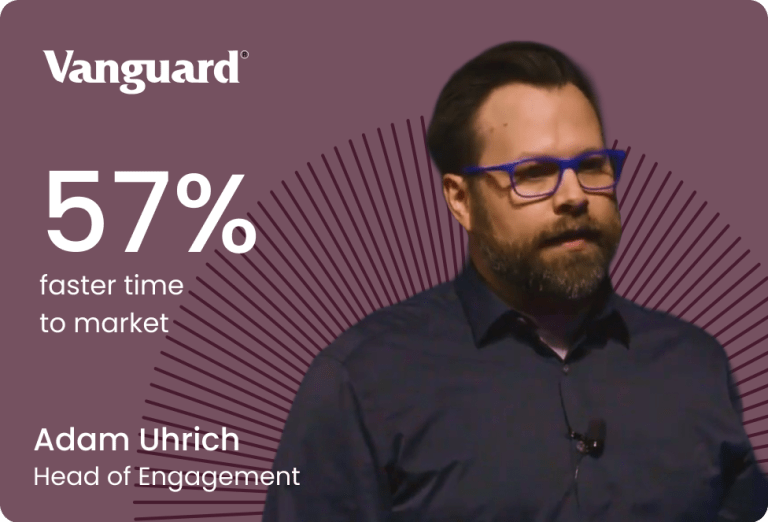 Vanguard®

57%
faster time to market

Adam Uhrich
Head of Engagement